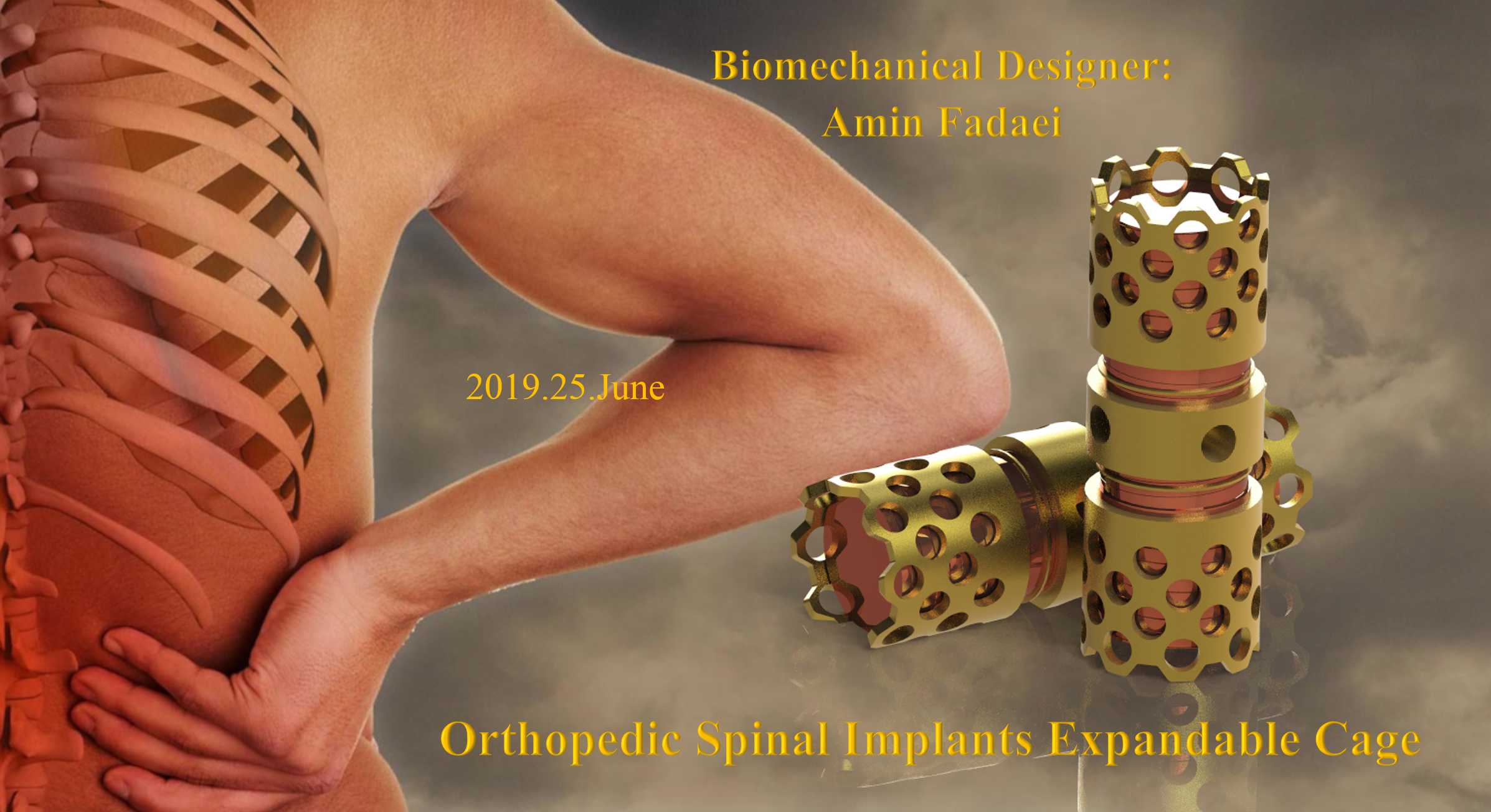 Biomechanical Designer:
Amin Fadaei

2019.25.June

Orthopedic Spinal Implants Expandable Cage